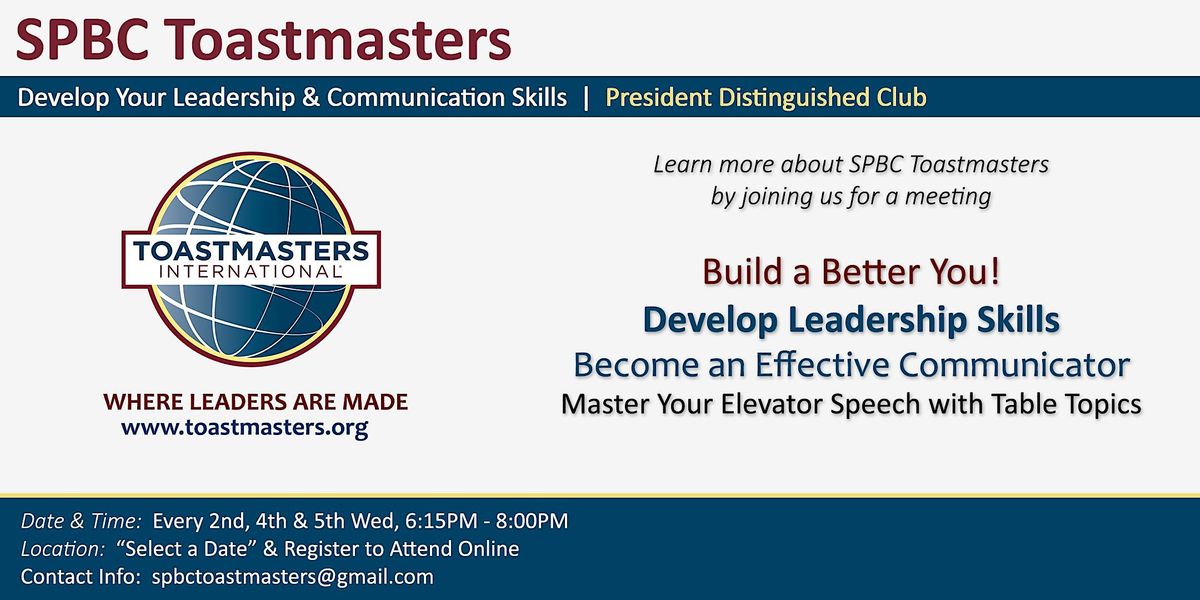 SPBC Toastmasters

Develop Your Leadership & Communication Skills | President Distinguished Club

TOASTMASTERS INTERNATIONAL

WHERE LEADERS ARE MADE
www.toastmasters.org

Learn more about SPBC Toastmasters by joining us for a meeting

Build a Better You!
Develop Leadership Skills
Become an Effective Communicator
Master Your Elevator Speech with Table Topics

Date & Time: Every 2nd, 4th & 5th Wed, 6:15PM - 8:00PM
Location: "Select a Date" & Register to Attend Online
Contact Info: spbctoastmasters@gmail.com